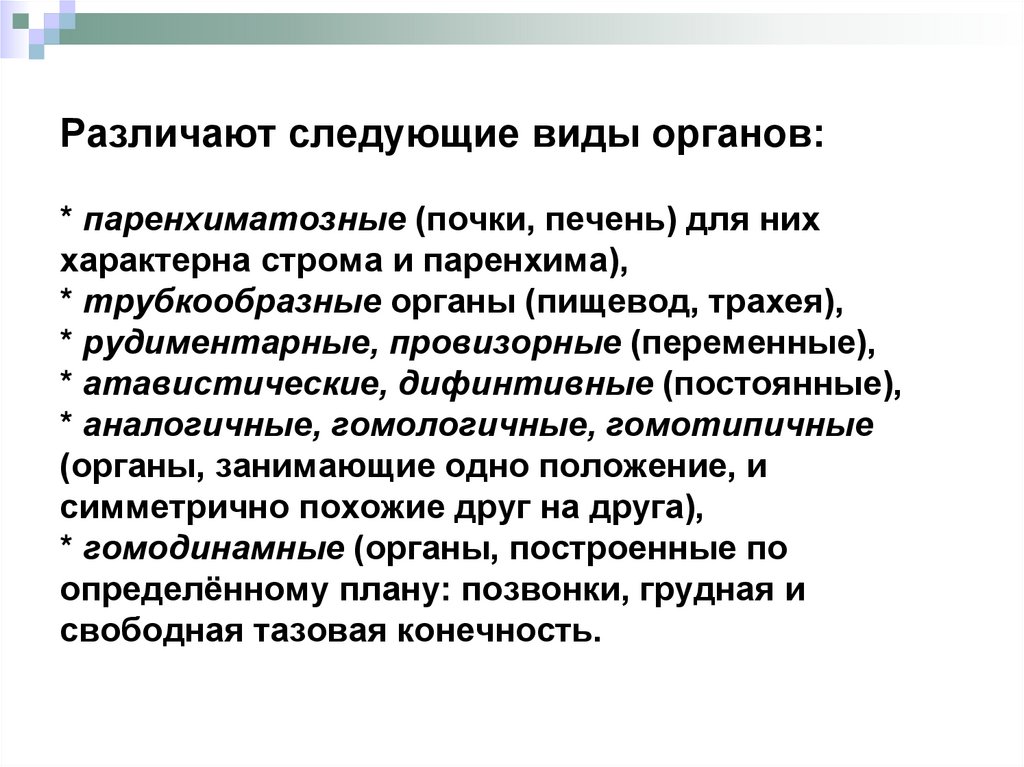 Различают следующие виды органов:

* паренхиматозные (почки, печень) для них характерна строма и паренхима),
* трубкообразные органы (пищевод, трахея),
* рудиментарные, провизорные (переменные),
* атавистические, дифинтивные (постоянные),
* аналогичные, гомологичные, гомотипичные (органы, занимающие одно положение, и симметрично похожие друг на друга),
* гомодинамные (органы, построенные по определённому плану: позвонки, грудная и свободная тазовая конечность.